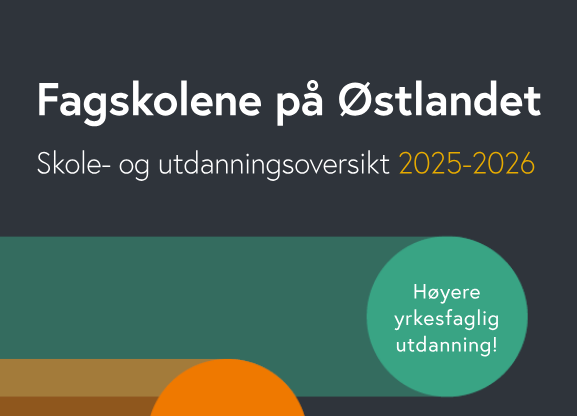 Fagskolene på Østlandet

Skole- og utdanningsoversikt 2025-2026

Høyere yrkesfaglig utdanning!